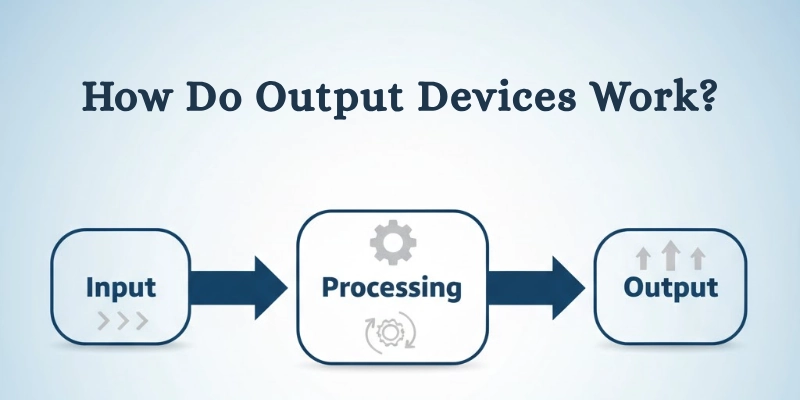 How Do Output Devices Work?

Input

Processing

Output